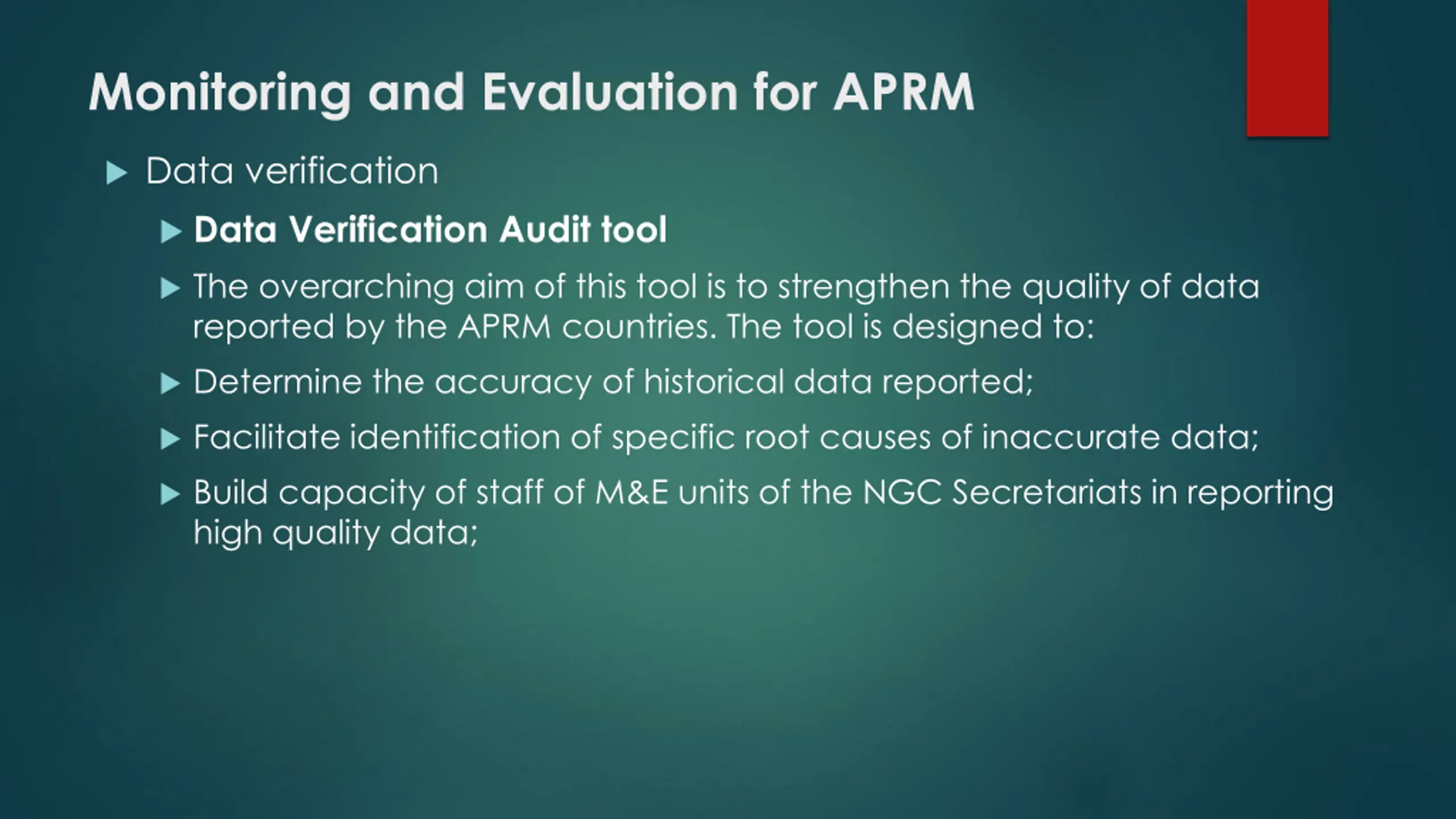 Monitoring and Evaluation for APRM

Data verification

Data Verification Audit tool

The overarching aim of this tool is to strengthen the quality of data reported by the APRM countries. The tool is designed to:

Determine the accuracy of historical data reported;

Facilitate identification of specific root causes of inaccurate data;

Build capacity of staff of M&E units of the NGC Secretariats in reporting high quality data;